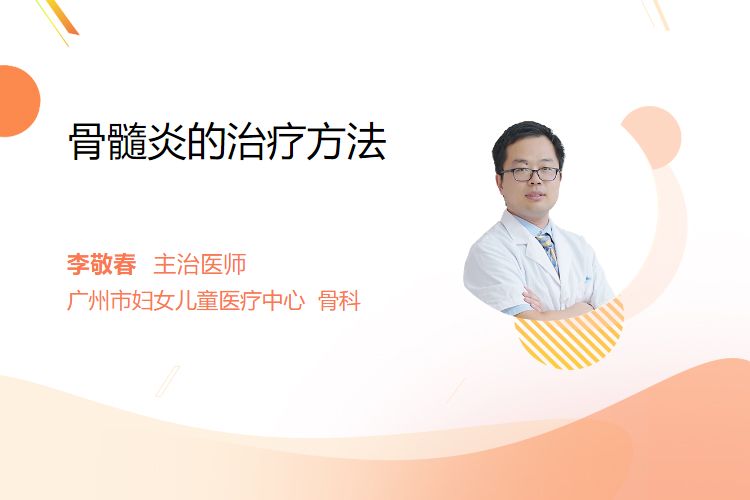 骨髓炎的治疗方法

李敬春 主治医师
广州市妇女儿童医疗中心 骨科